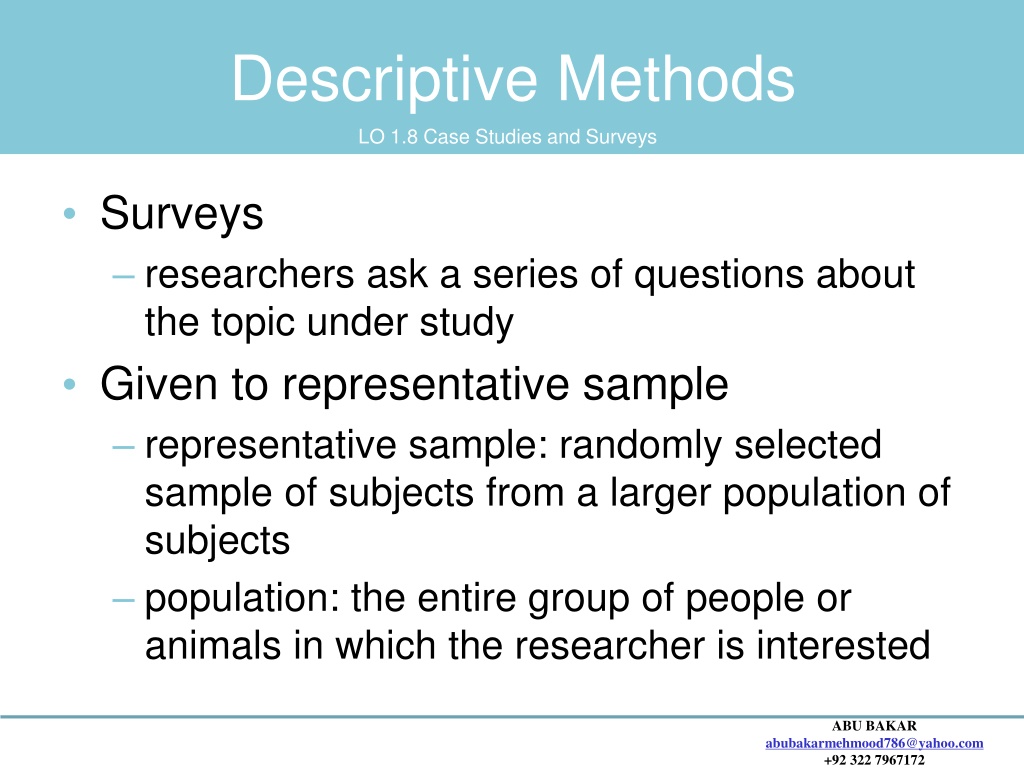 Descriptive Methods
LO 1.8 Case Studies and Surveys

• Surveys
– researchers ask a series of questions about the topic under study
• Given to representative sample
– representative sample: randomly selected sample of subjects from a larger population of subjects
– population: the entire group of people or animals in which the researcher is interested

ABU BAKAR
abubakarmehmood786@yahoo.com
+92 322 7967172